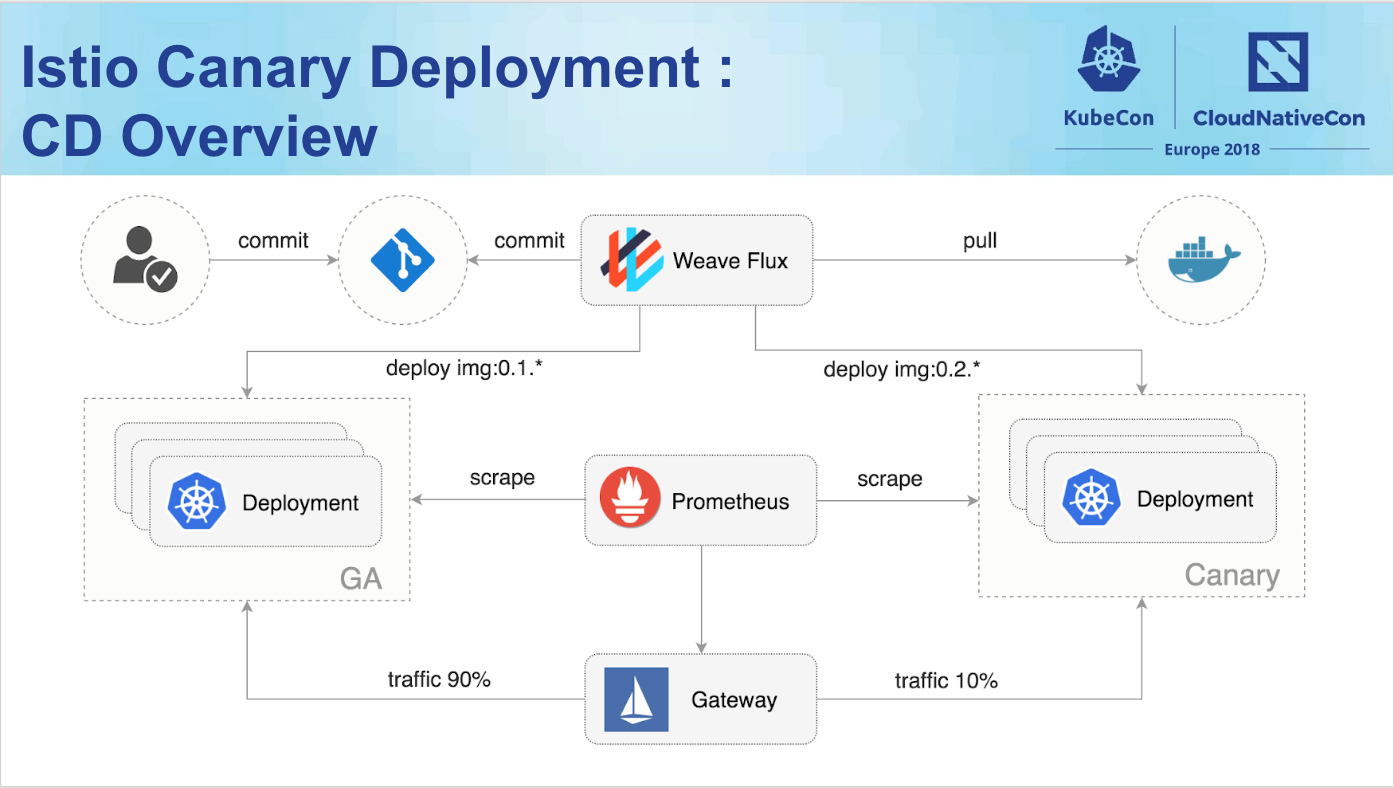 Istio Canary Deployment : CD Overview

KubeCon CloudNativeCon Europe 2018

commit

commit

Weave Flux

pull

deploy img:0.1.*

deploy img:0.2.*

Deployment

GA

scrape

Prometheus

scrape

Deployment

Canary

traffic 90%

Gateway

traffic 10%